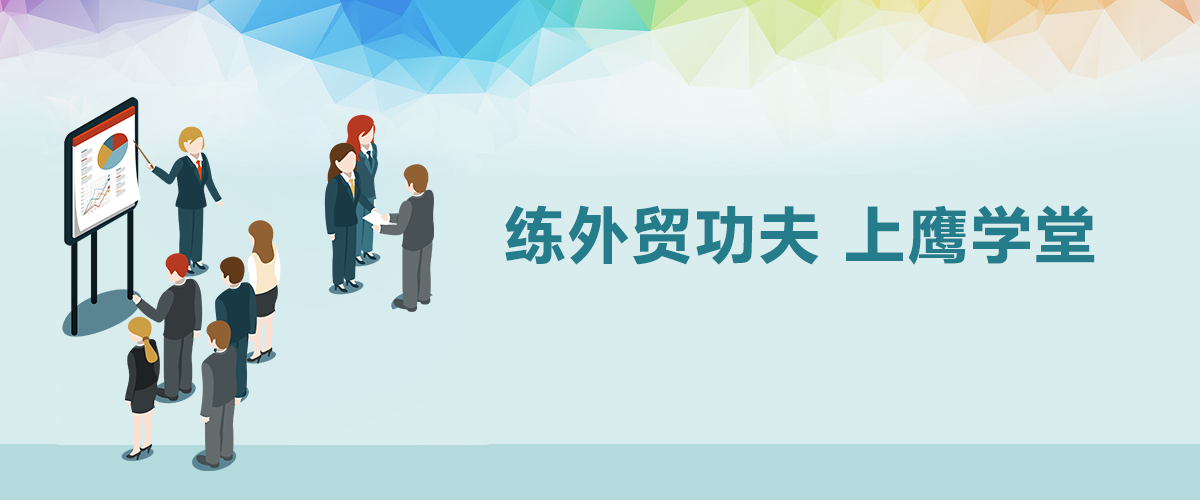 练外贸功夫 上鹰学堂